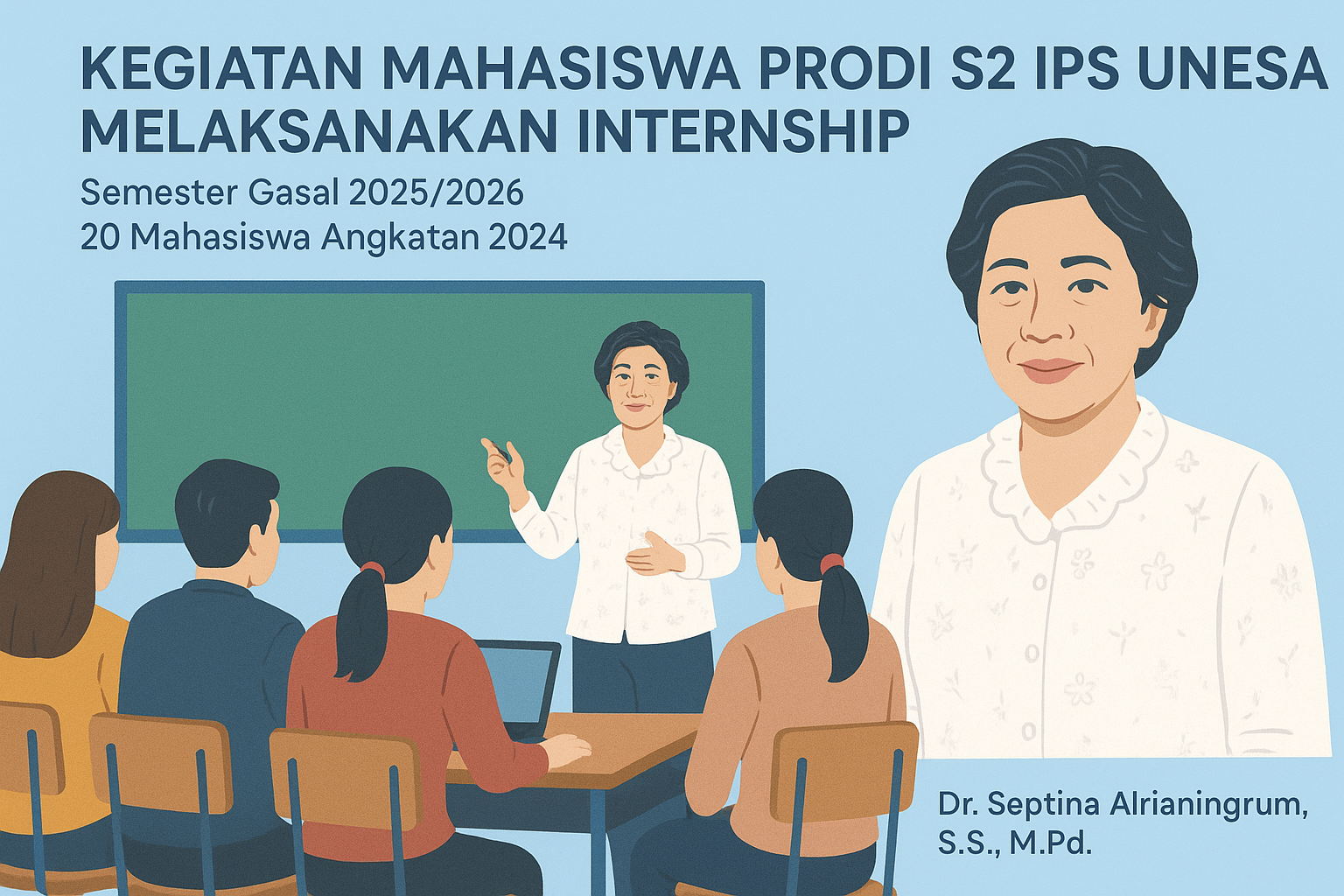 KEGIATAN MAHASISWA PRODI S2 IPS UNESA MELAKSANAKAN INTERNSHIP

Semester Gasal 2025/2026
20 Mahasiswa Angkatan 2024

Dr. Septina Alrianingrum, S.S., M.Pd.